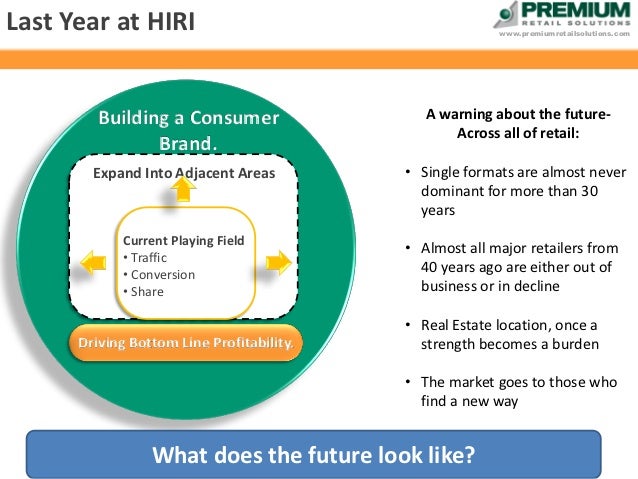 Last Year at HIRI

PREMIUM
RETAIL SOLUTIONS
www.premiumretailsolutions.com

Building a Consumer Brand.

Expand Into Adjacent Areas

Current Playing Field
• Traffic
• Conversion
• Share

Driving Bottom Line Profitability.

A warning about the future-
Across all of retail:

• Single formats are almost never dominant for more than 30 years

• Almost all major retailers from 40 years ago are either out of business or in decline

• Real Estate location, once a strength becomes a burden

• The market goes to those who find a new way

What does the future look like?